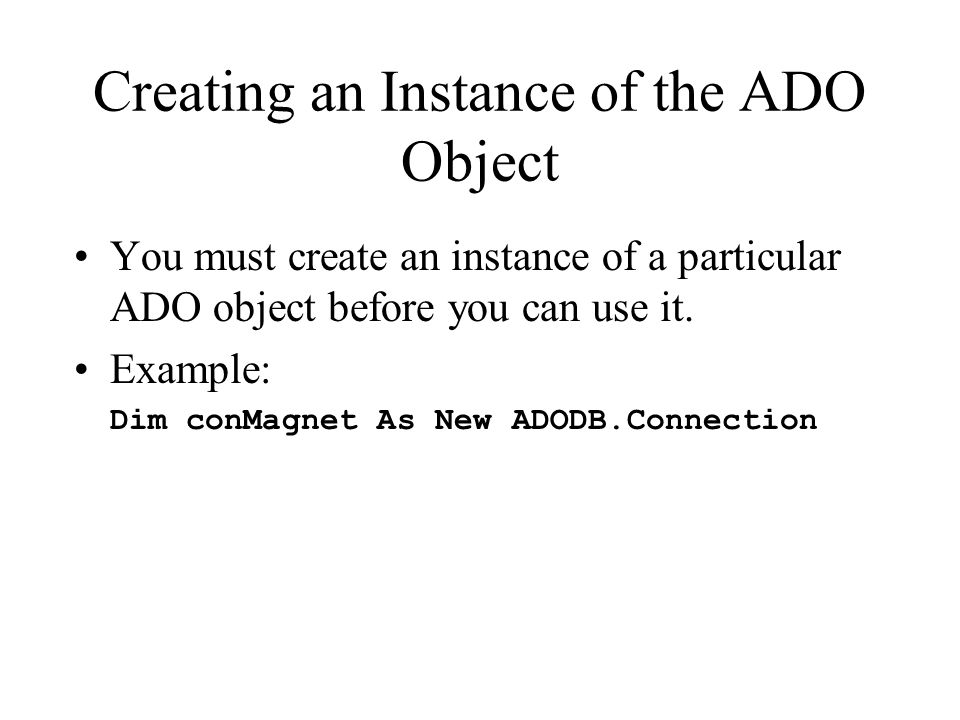 Creating an Instance of the ADO Object

• You must create an instance of a particular ADO object before you can use it.

• Example:
Dim conMagnet As New ADODB.Connection